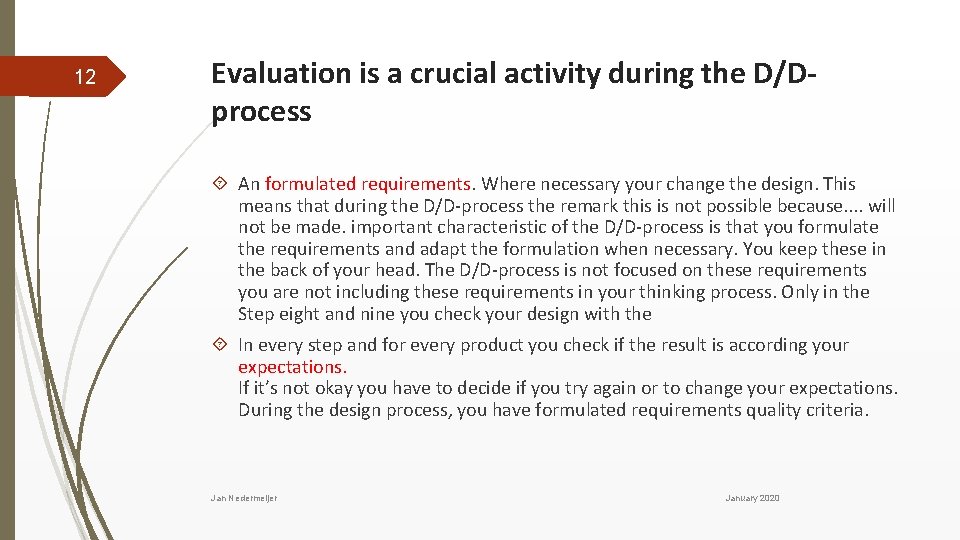 12

Evaluation is a crucial activity during the D/D-process

An formulated requirements. Where necessary your change the design. This means that during the D/D-process the remark this is not possible because.... will not be made. important characteristic of the D/D-process is that you formulate the requirements and adapt the formulation when necessary. You keep these in the back of your head. The D/D-process is not focused on these requirements you are not including these requirements in your thinking process. Only in the Step eight and nine you check your design with the

In every step and for every product you check if the result is according your expectations.
If it's not okay you have to decide if you try again or to change your expectations. During the design process, you have formulated requirements quality criteria.

Jan Nedermeijer

January 2020